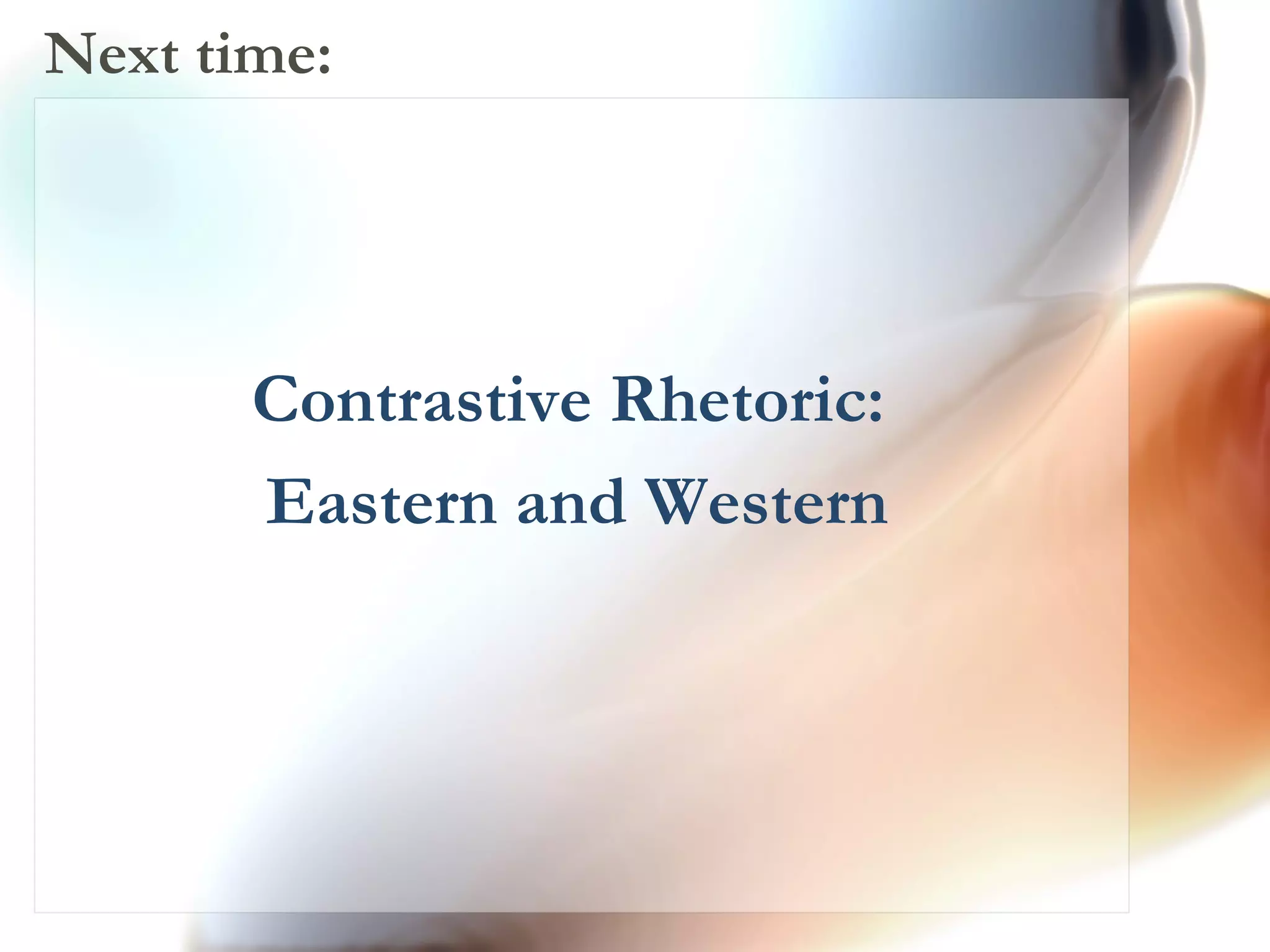 Next time:

Contrastive Rhetoric:
Eastern and Western